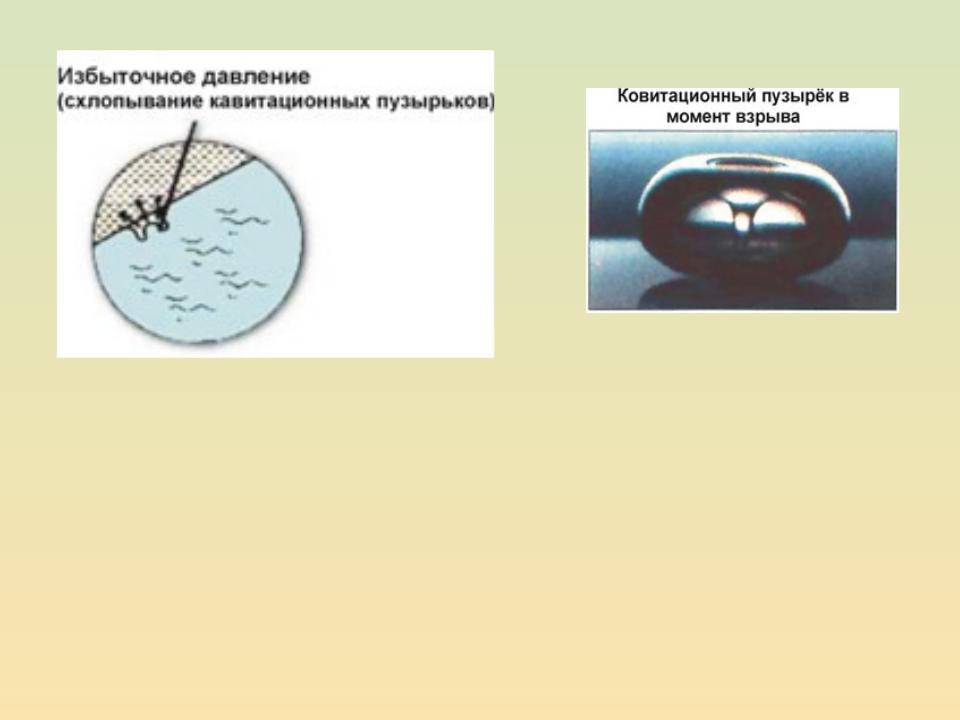 Избыточное давление
(схлопывание кавитационных пузырьков)

Ковитационный пузырёк в момент взрыва